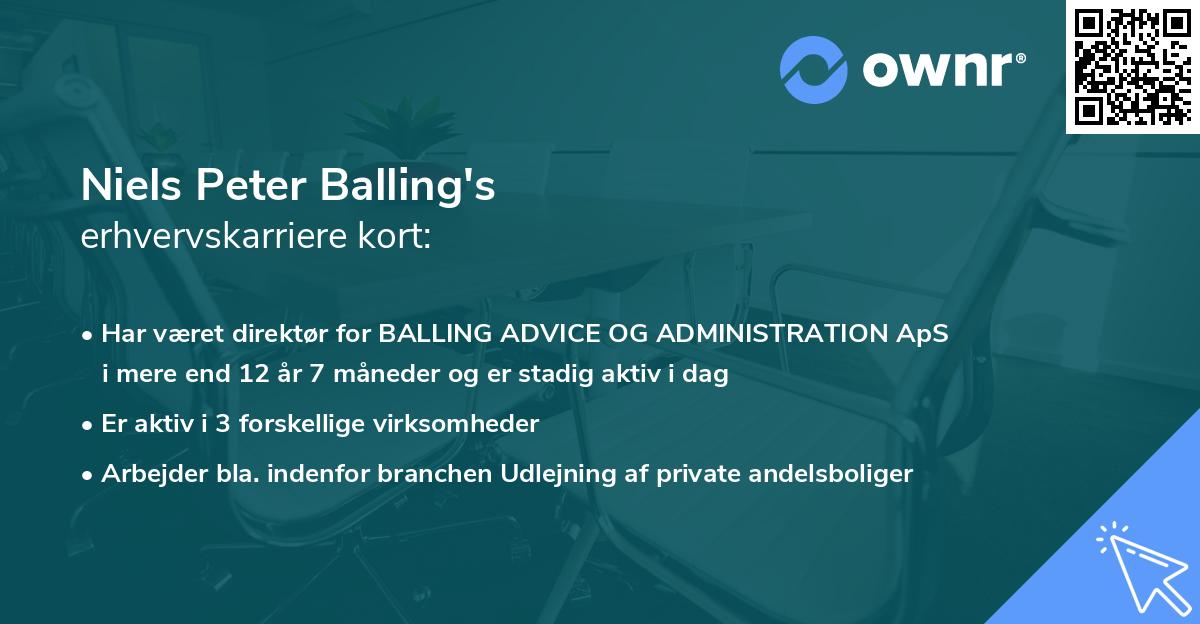 ownr®

Niels Peter Balling's
erhvervskarriere kort:

• Har været direktør for BALLING ADVICE OG ADMINISTRATION ApS i mere end 12 år 7 måneder og er stadig aktiv i dag

• Er aktiv i 3 forskellige virksomheder

• Arbejder bla. indenfor branchen Udlejning af private andelsboliger